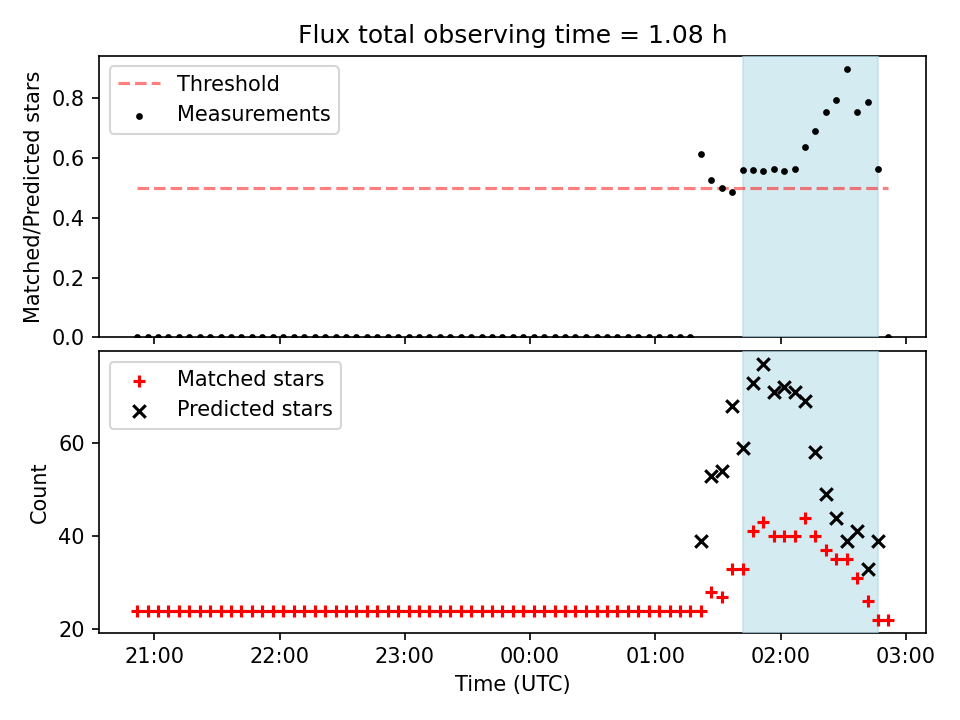 Flux total observing time = 1.08 h

Threshold
Measurements

Matched/Predicted stars

0.8
0.6
0.4
0.2
0.0

Matched stars
Predicted stars

Count

60
40
20

21:00
22:00
23:00
00:00
01:00
02:00
03:00

Time (UTC)